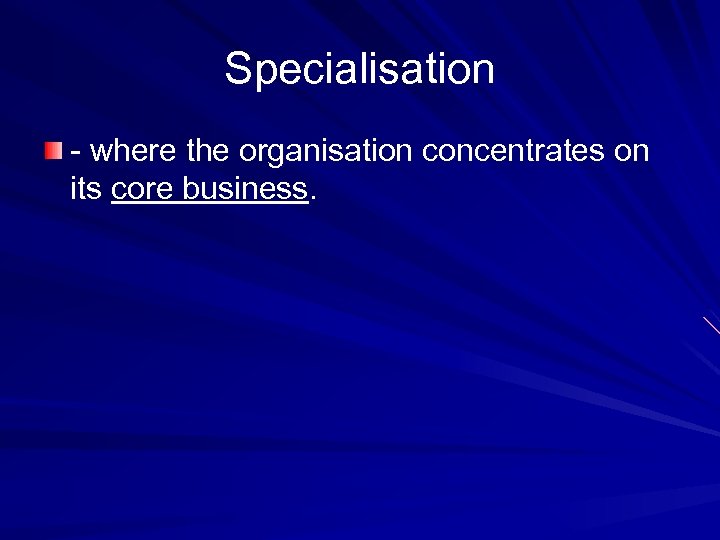 Specialisation

- where the organisation concentrates on its core business.